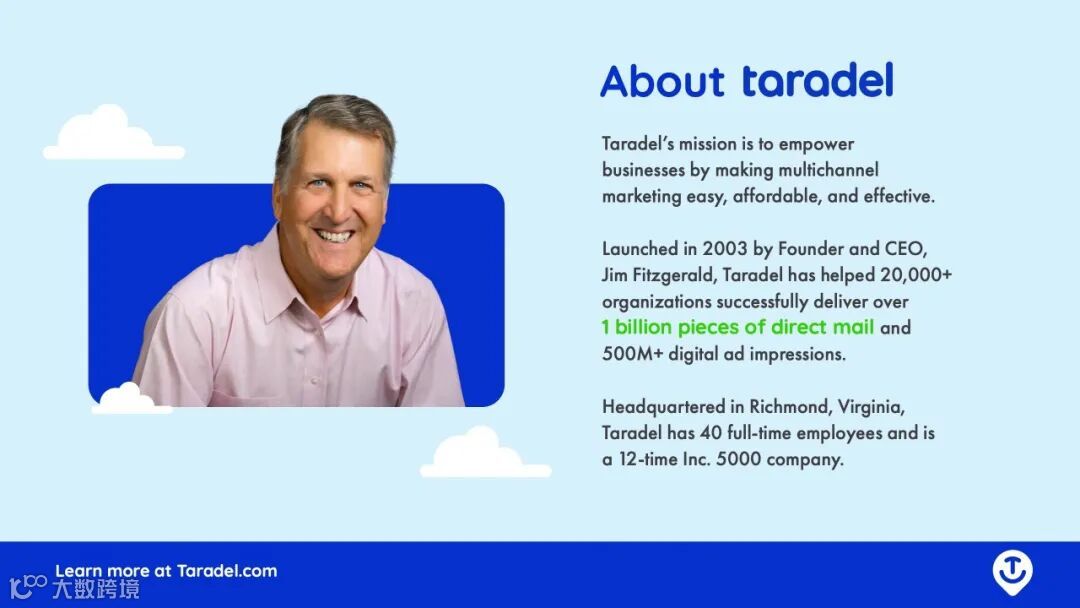 About taradel

Taradel's mission is to empower businesses by making multichannel marketing easy, affordable, and effective.

Launched in 2003 by Founder and CEO, Jim Fitzgerald, Taradel has helped 20,000+ organizations successfully deliver over 1 billion pieces of direct mail and 500M+ digital ad impressions.

Headquartered in Richmond, Virginia, Taradel has 40 full-time employees and is a 12-time Inc. 5000 company.

Learn more at Taradel.com

大数跨境